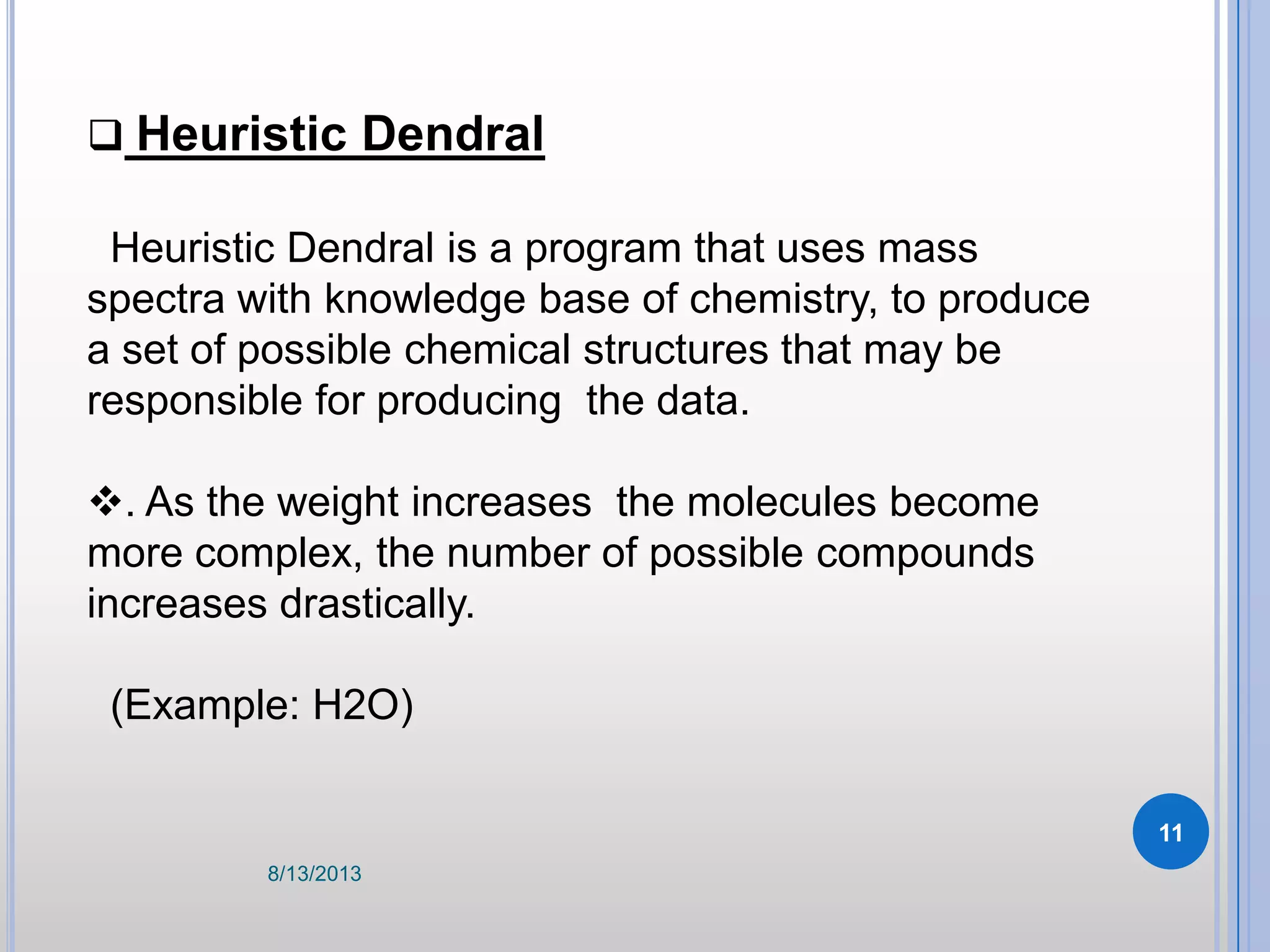 ❑ Heuristic Dendral

Heuristic Dendral is a program that uses mass spectra with knowledge base of chemistry, to produce a set of possible chemical structures that may be responsible for producing the data.

❖. As the weight increases the molecules become more complex, the number of possible compounds increases drastically.

(Example: H2O)

11

8/13/2013